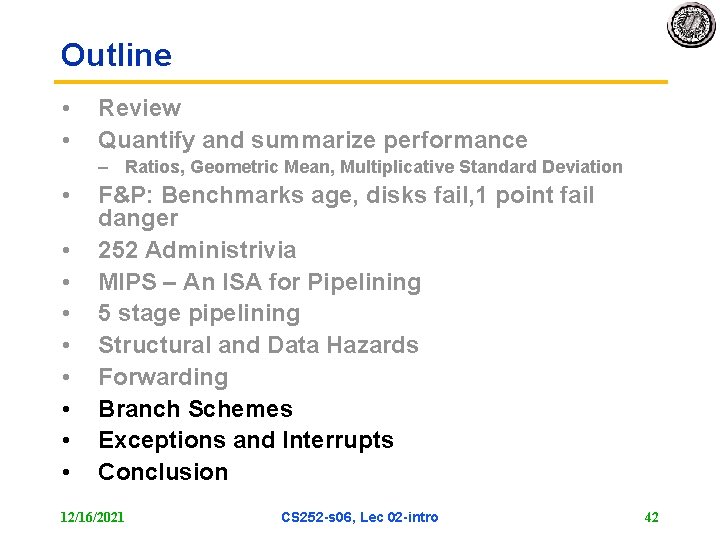 Outline

• Review
• Quantify and summarize performance
  – Ratios, Geometric Mean, Multiplicative Standard Deviation
• F&P: Benchmarks age, disks fail,1 point fail danger
• 252 Administrivia
• MIPS – An ISA for Pipelining
• 5 stage pipelining
• Structural and Data Hazards
• Forwarding
• Branch Schemes
• Exceptions and Interrupts
• Conclusion

12/16/2021

CS252-s06, Lec 02-intro

42